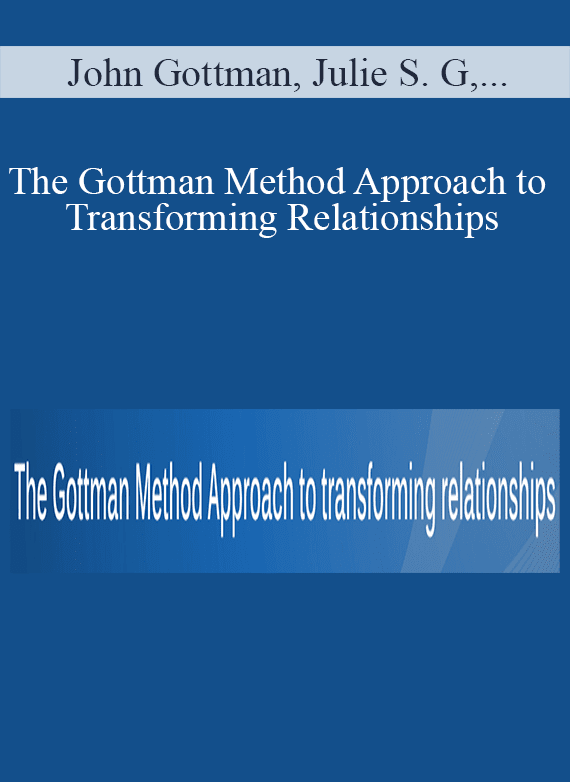 John Gottman, Julie S. G,...

The Gottman Method Approach to Transforming Relationships

The Gottman Method Approach to transforming relationships